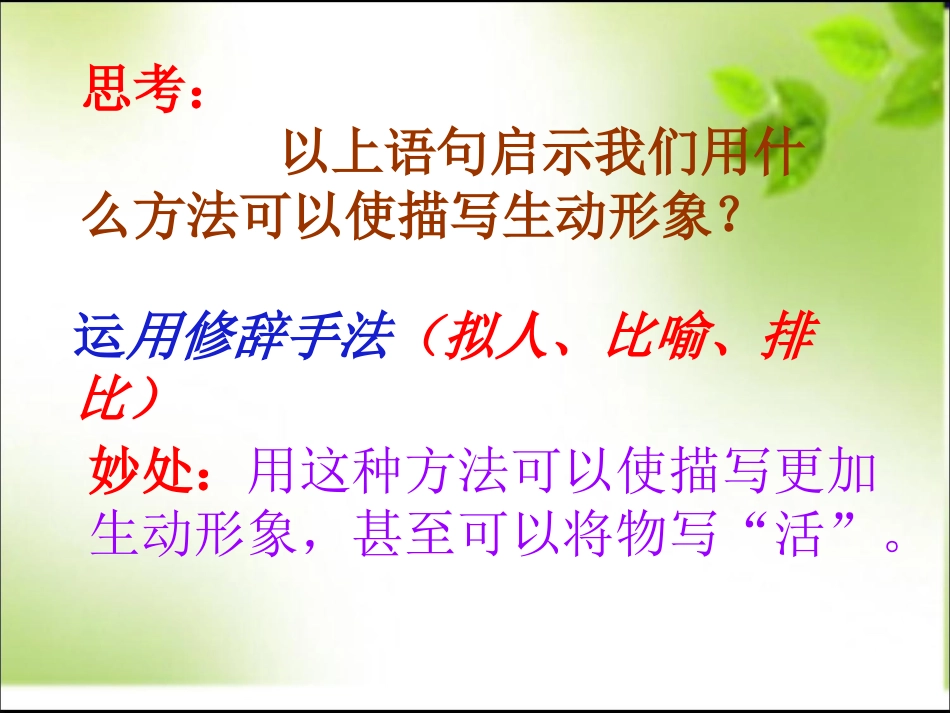 思考：

以上语句启示我们用什么方法可以使描写生动形象？

运用修辞手法（拟人、比喻、排比）

妙处：用这种方法可以使描写更加生动形象，甚至可以将物写“活”。